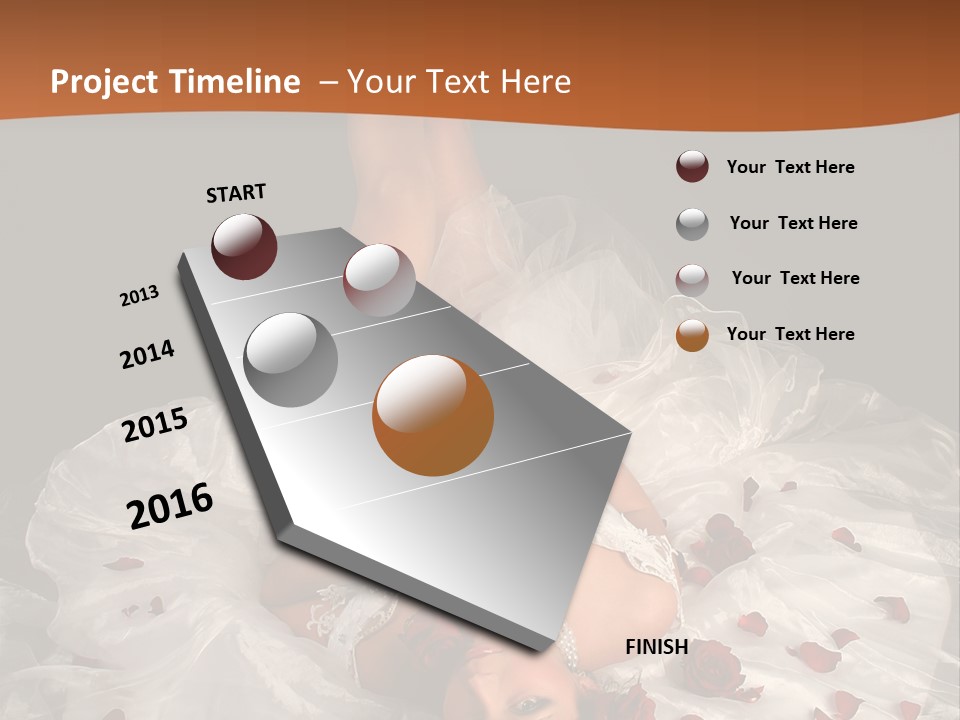 Project Timeline – Your Text Here

START

2013

2014

2015

2016

FINISH

Your Text Here

Your Text Here

Your Text Here

Your Text Here